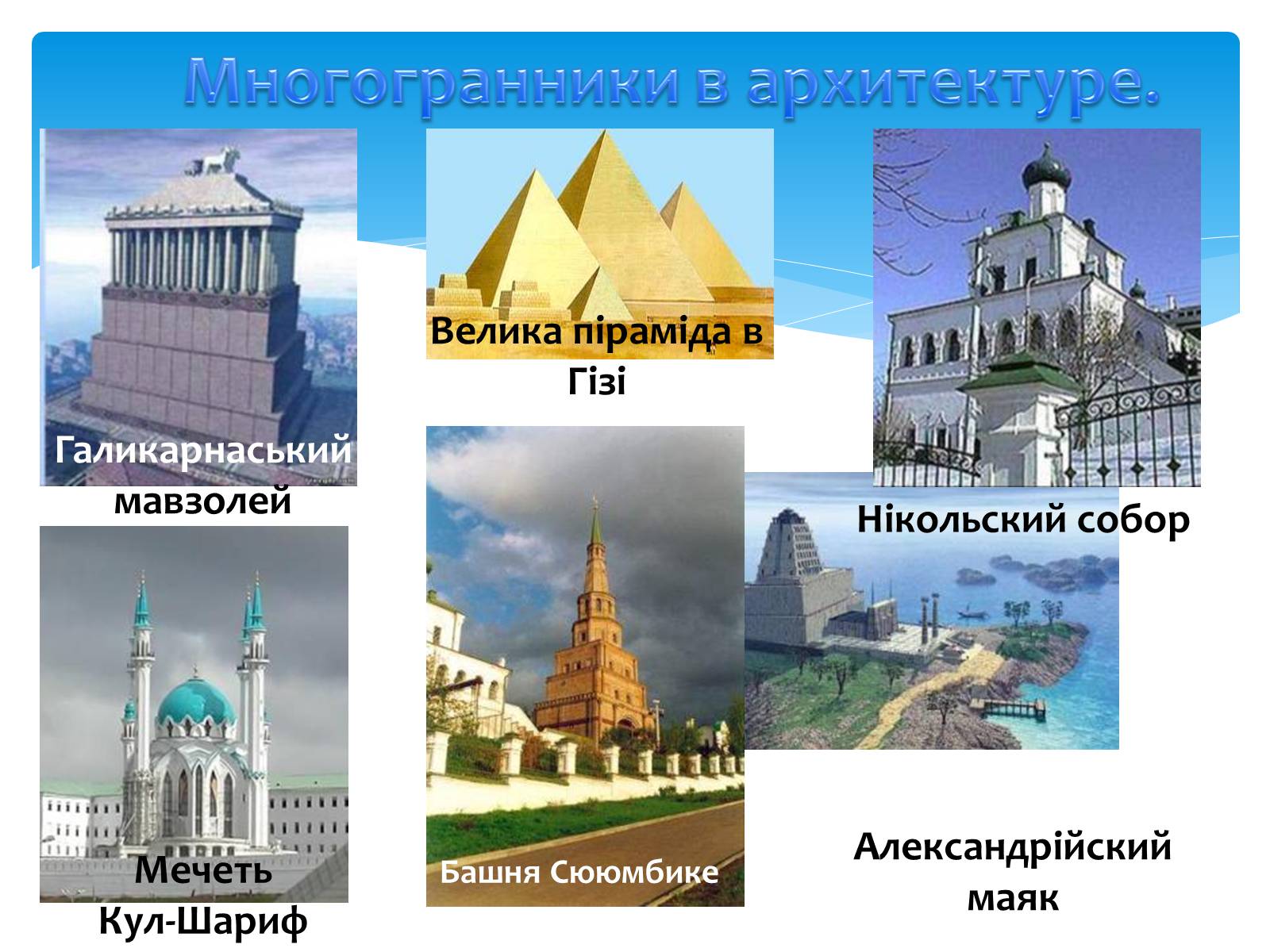 Многогранники в архитектуре.

Галикарнаський мавзолей

Велика піраміда в Гізі

Нікольский собор

Мечеть Кул-Шариф

Башня Сююмбике

Александрійский маяк